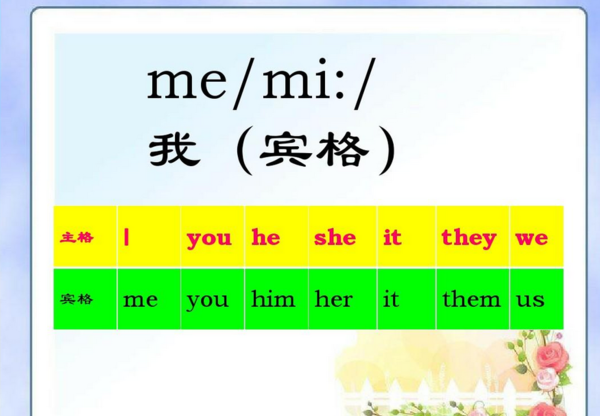 me/mi:/
我（宾格）

| 主格 | I | you | he | she | it | they | we |
|---|---|---|---|---|---|---|---|
| 宾格 | me | you | him | her | it | them | us |